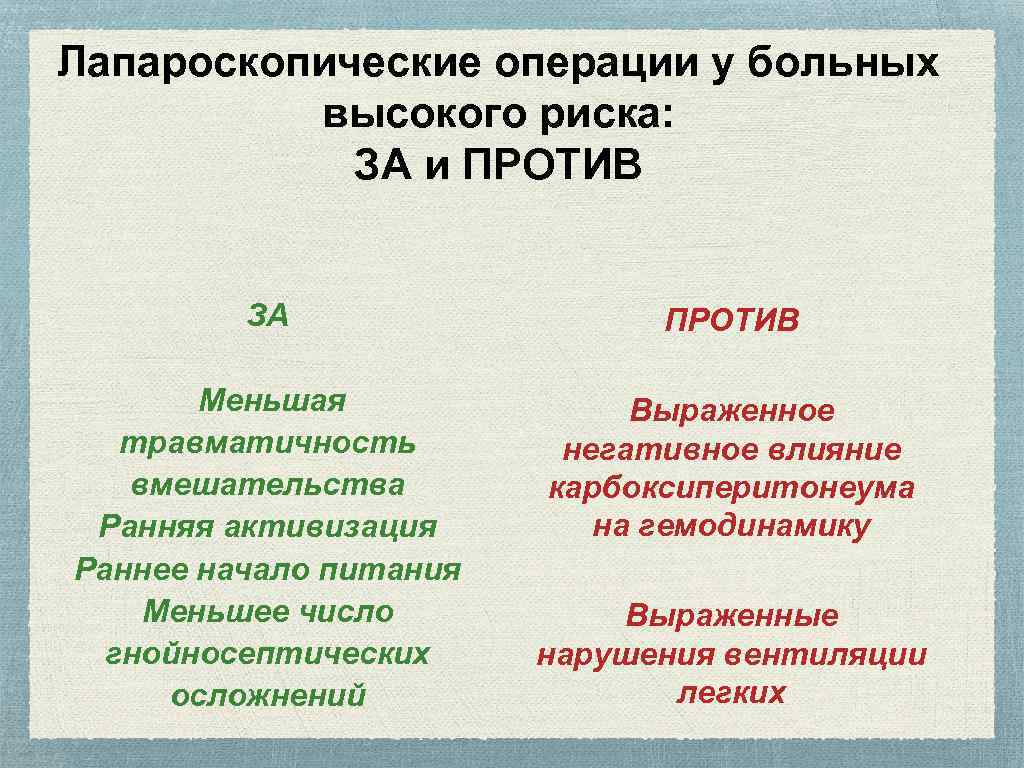 Лапароскопические операции у больных высокого риска:
ЗА и ПРОТИВ

ЗА

Меньшая травматичность вмешательства
Ранняя активизация
Раннее начало питания
Меньшее число гнойносептических осложнений

ПРОТИВ

Выраженное негативное влияние карбоксиперитонеума на гемодинамику

Выраженные нарушения вентиляции легких